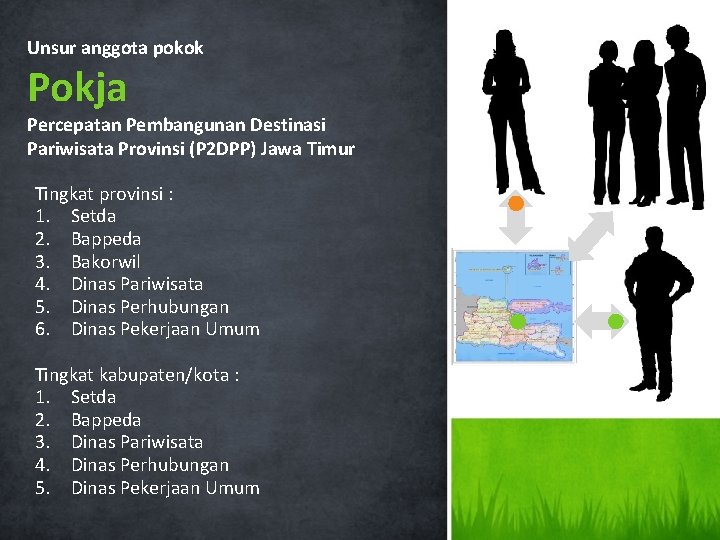 Unsur anggota pokok

Pokja

Percepatan Pembangunan Destinasi Pariwisata Provinsi (P2DPP) Jawa Timur

Tingkat provinsi :
1. Setda
2. Bappeda
3. Bakorwil
4. Dinas Pariwisata
5. Dinas Perhubungan
6. Dinas Pekerjaan Umum

Tingkat kabupaten/kota :
1. Setda
2. Bappeda
3. Dinas Pariwisata
4. Dinas Perhubungan
5. Dinas Pekerjaan Umum